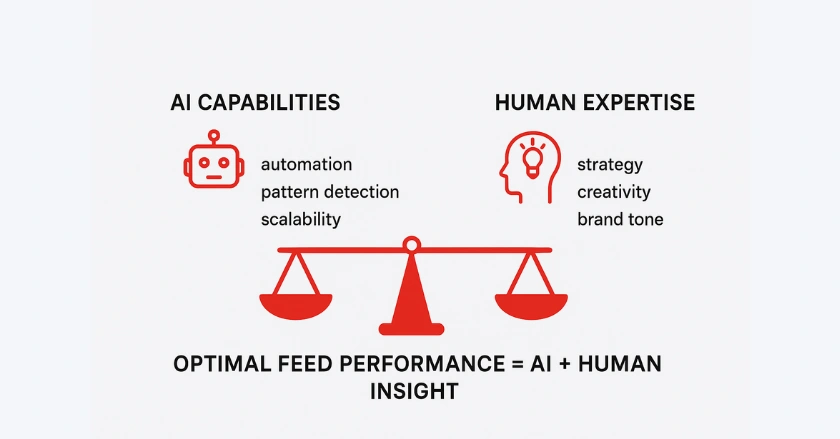 AI CAPABILITIES

automation
pattern detection
scalability

HUMAN EXPERTISE

strategy
creativity
brand tone

OPTIMAL FEED PERFORMANCE = AI + HUMAN INSIGHT